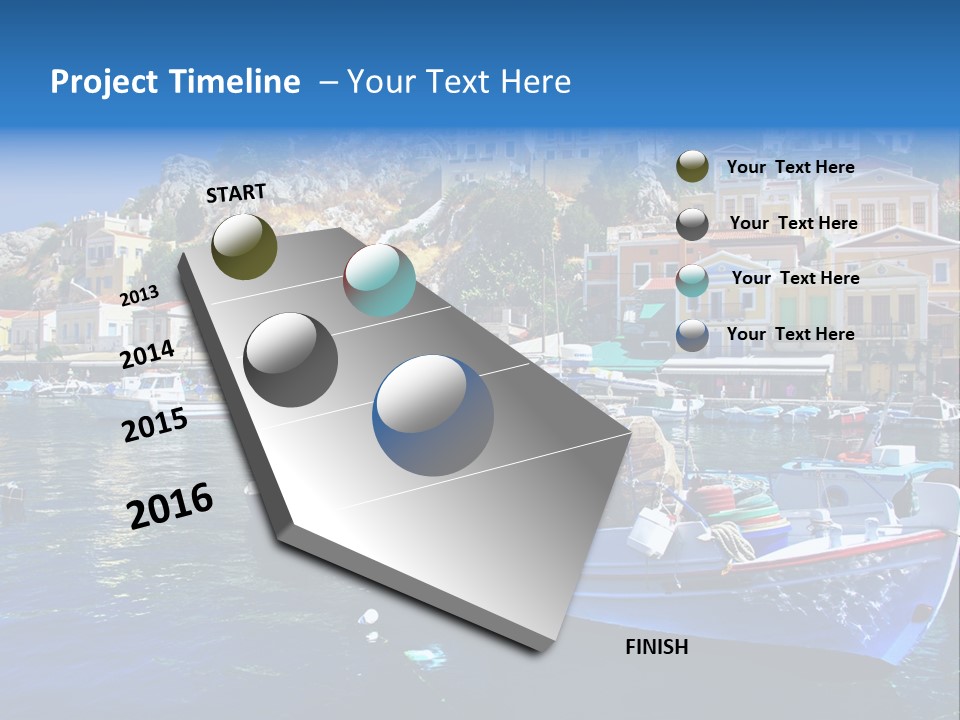 Project Timeline – Your Text Here

START

2013

2014

2015

2016

FINISH

Your Text Here

Your Text Here

Your Text Here

Your Text Here